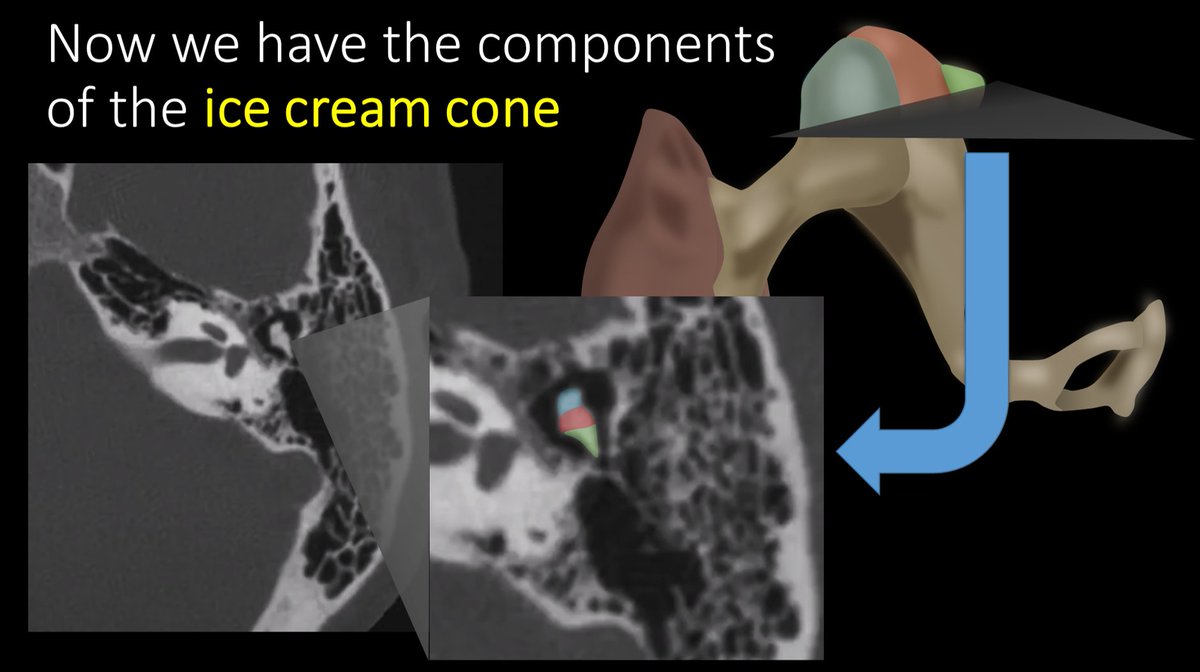 Now we have the components of the ice cream cone